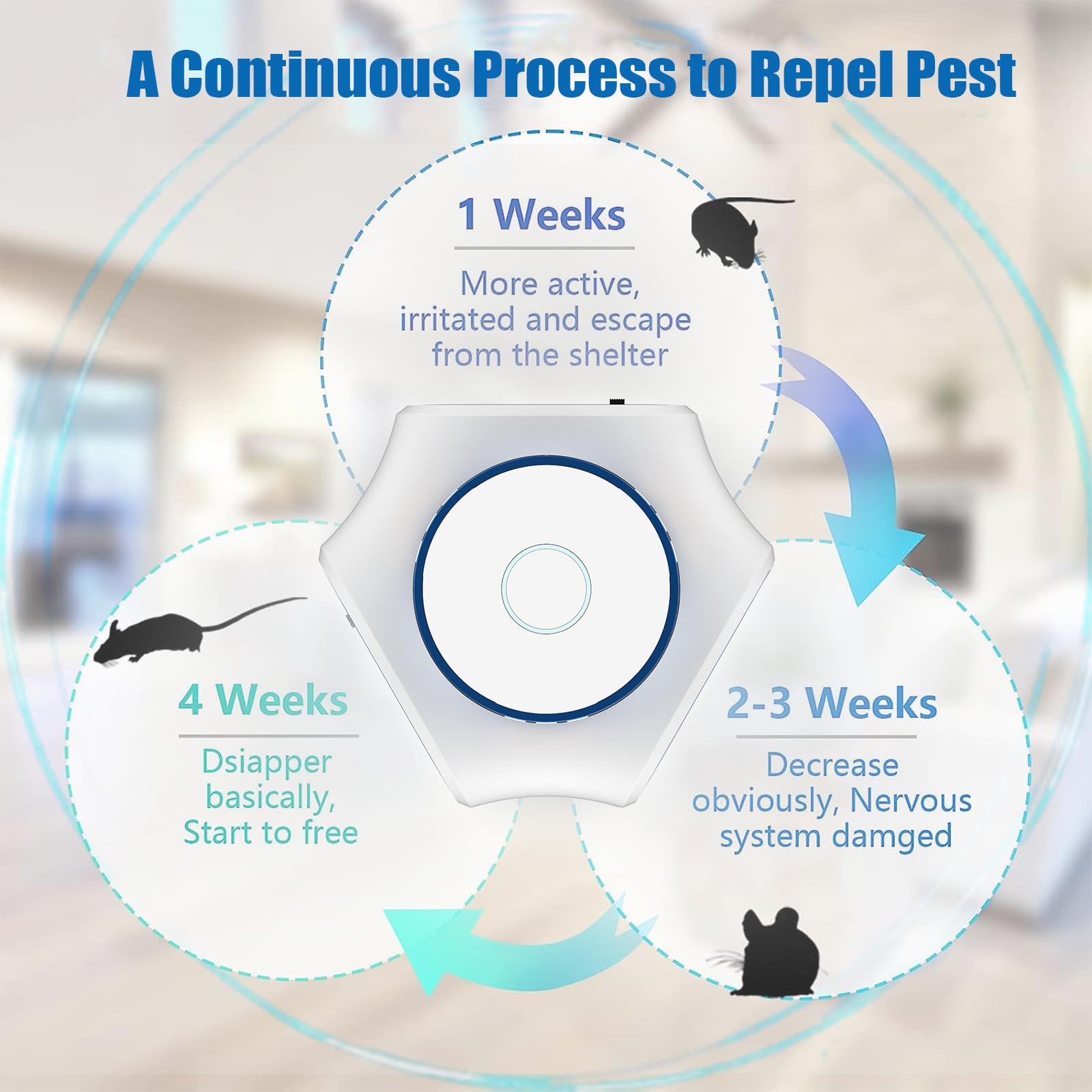 A Continuous Process to Repel Pest

1 Weeks

More active, irritated and escape from the shelter

2-3 Weeks

Decrease obviously, Nervous system damged

4 Weeks

Dsiapper basically, Start to free